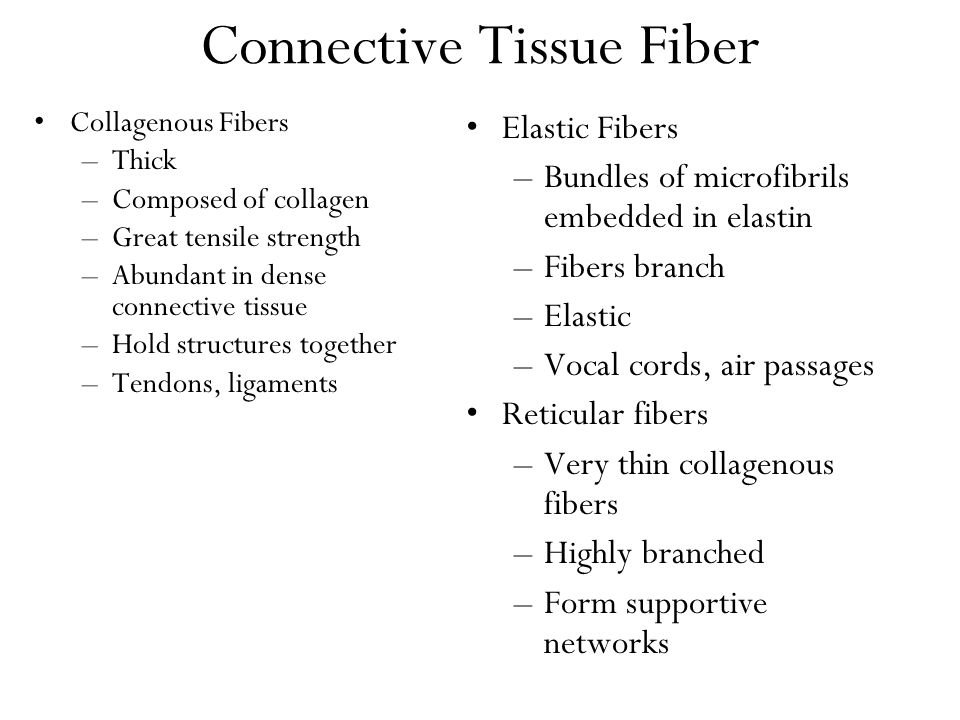 Connective Tissue Fiber

• Collagenous Fibers
 – Thick
 – Composed of collagen
 – Great tensile strength
 – Abundant in dense connective tissue
 – Hold structures together
 – Tendons, ligaments

• Elastic Fibers
 – Bundles of microfibrils embedded in elastin
 – Fibers branch
 – Elastic
 – Vocal cords, air passages
• Reticular fibers
 – Very thin collagenous fibers
 – Highly branched
 – Form supportive networks